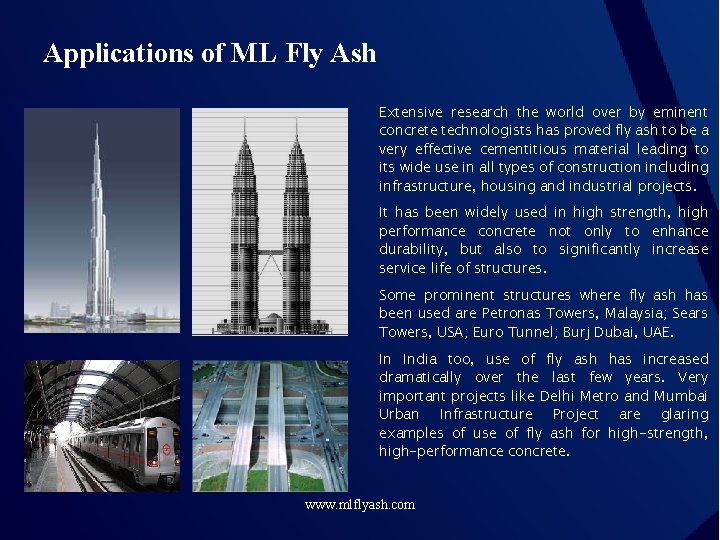 Applications of ML Fly Ash

Extensive research the world over by eminent concrete technologists has proved fly ash to be a very effective cementitious material leading to its wide use in all types of construction including infrastructure, housing and industrial projects.

It has been widely used in high strength, high performance concrete not only to enhance durability, but also to significantly increase service life of structures.

Some prominent structures where fly ash has been used are Petronas Towers, Malaysia; Sears Towers, USA; Euro Tunnel; Burj Dubai, UAE.

In India too, use of fly ash has increased dramatically over the last few years. Very important projects like Delhi Metro and Mumbai Urban Infrastructure Project are glaring examples of use of fly ash for high-strength, high-performance concrete.

www.mlflyash.com